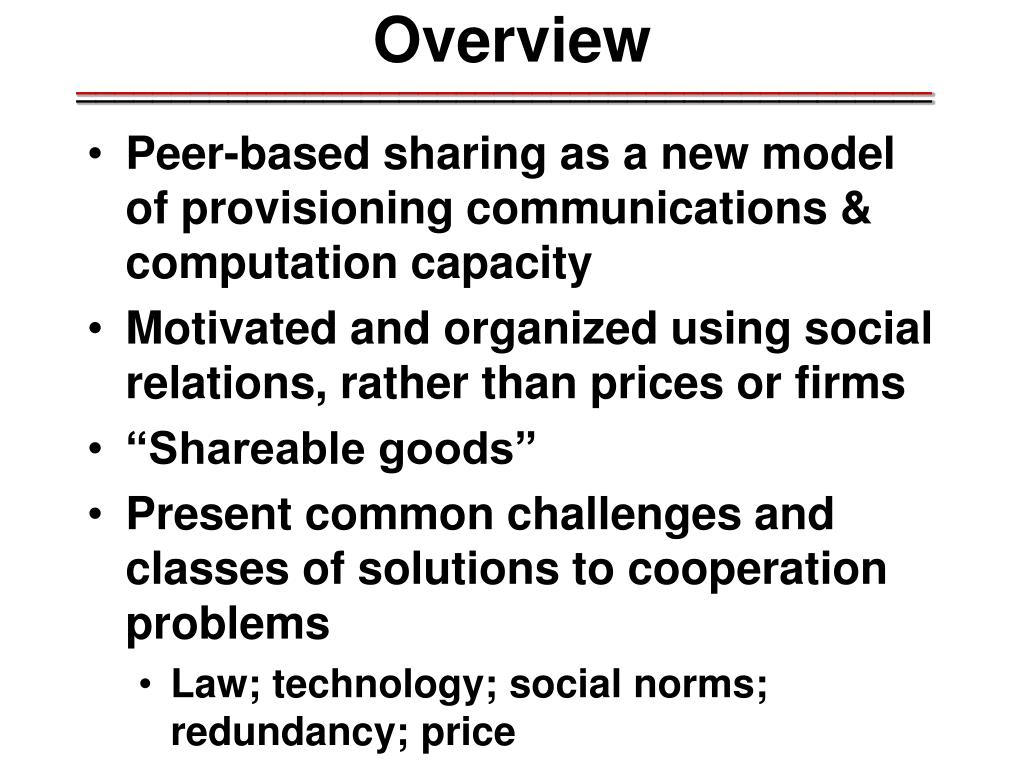 Overview

• Peer-based sharing as a new model of provisioning communications & computation capacity
• Motivated and organized using social relations, rather than prices or firms
• “Shareable goods”
• Present common challenges and classes of solutions to cooperation problems
  • Law; technology; social norms; redundancy; price